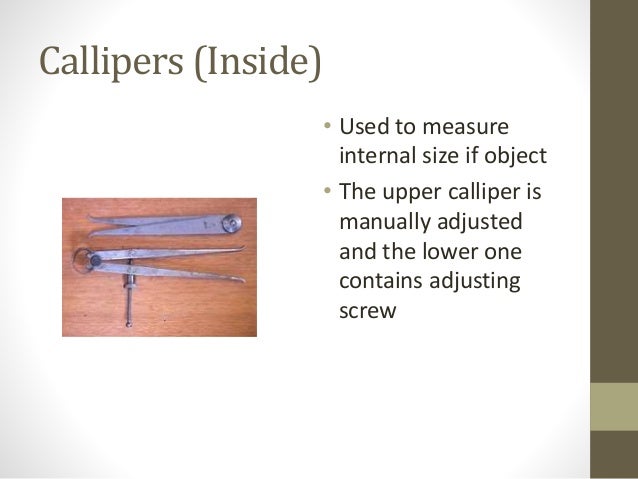 Callipers (Inside)

• Used to measure internal size if object
• The upper calliper is manually adjusted and the lower one contains adjusting screw